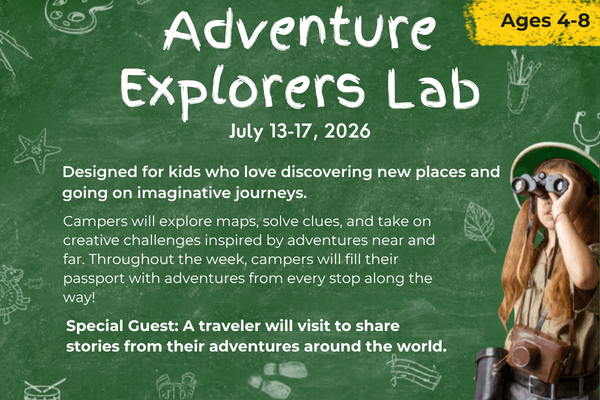 Ages 4-8

Adventure Explorers Lab

July 13-17, 2026

Designed for kids who love discovering new places and going on imaginative journeys.

Campers will explore maps, solve clues, and take on creative challenges inspired by adventures near and far. Throughout the week, campers will fill their passport with adventures from every stop along the way!

Special Guest: A traveler will visit to share stories from their adventures around the world.